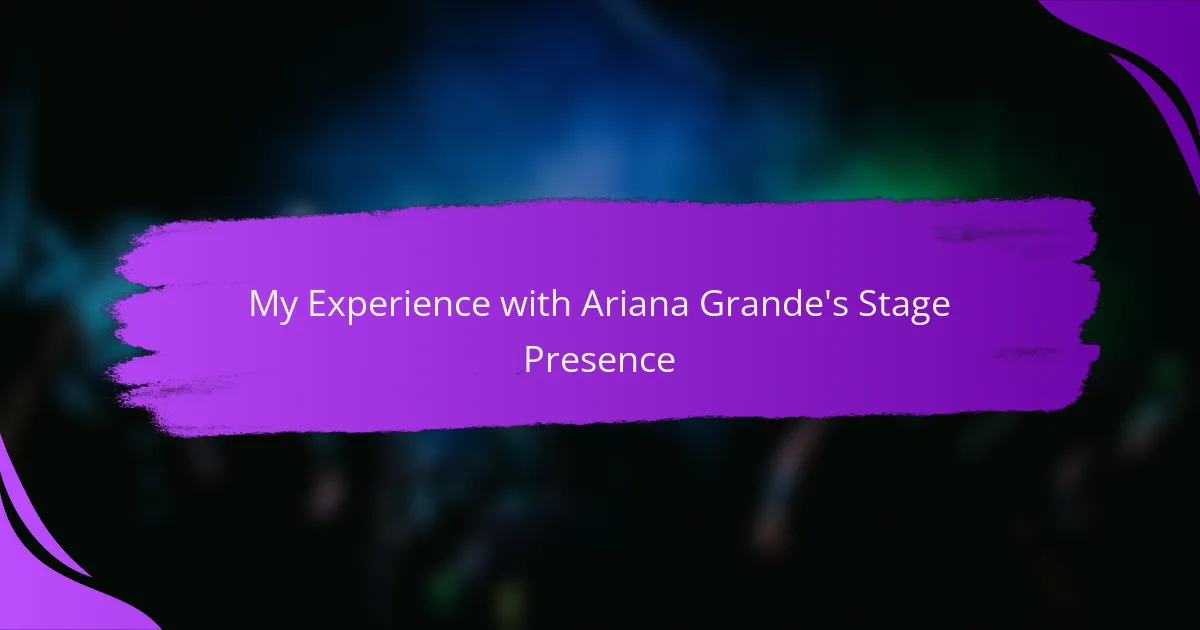 My Experience with Ariana Grande's Stage Presence